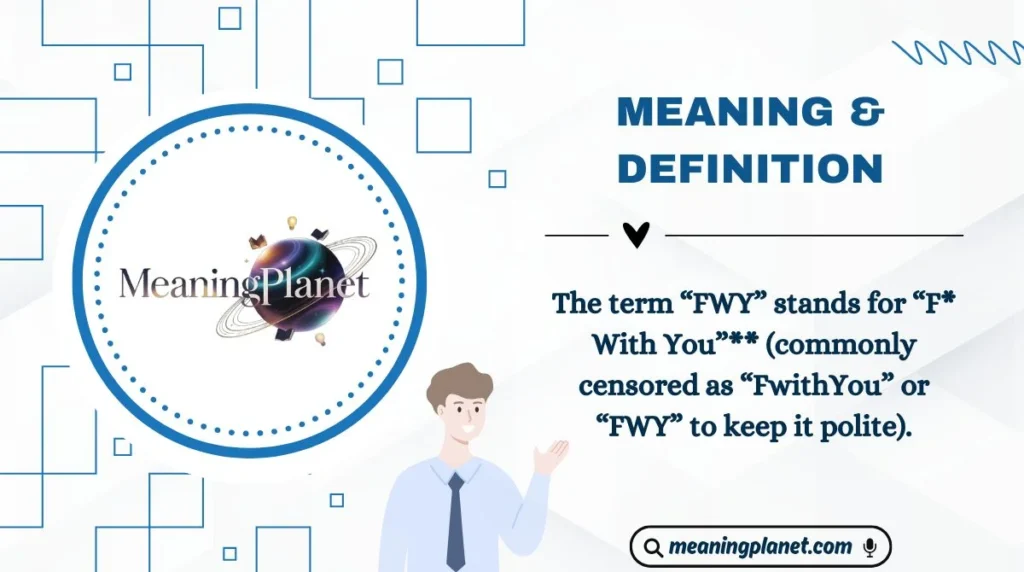 MeaningPlanet

MEANING & DEFINITION

The term “FWY” stands for “F* With You”** (commonly censored as “FwithYou” or “FWY” to keep it polite).

meaningplanet.com